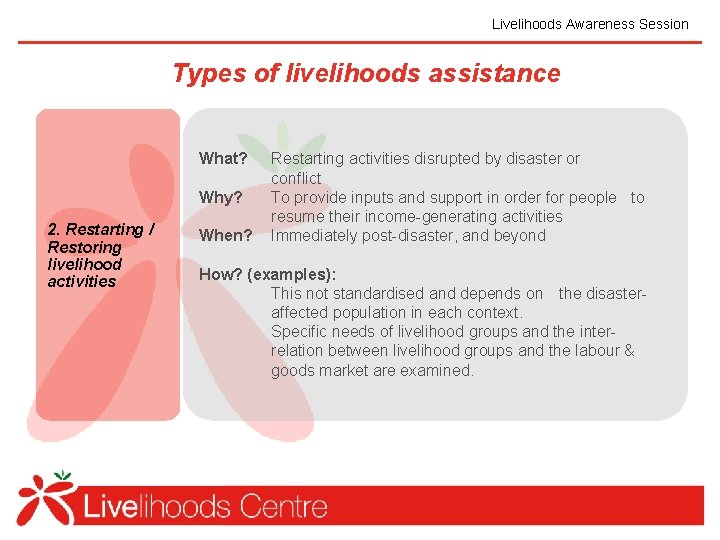 Livelihoods Awareness Session

Types of livelihoods assistance

2. Restarting / Restoring livelihood activities

What? Restarting activities disrupted by disaster or conflict
Why? To provide inputs and support in order for people to resume their income-generating activities
When? Immediately post-disaster, and beyond

How? (examples):
This not standardised and depends on the disaster-affected population in each context.
Specific needs of livelihood groups and the inter-relation between livelihood groups and the labour & goods market are examined.

Livelihoods Centre